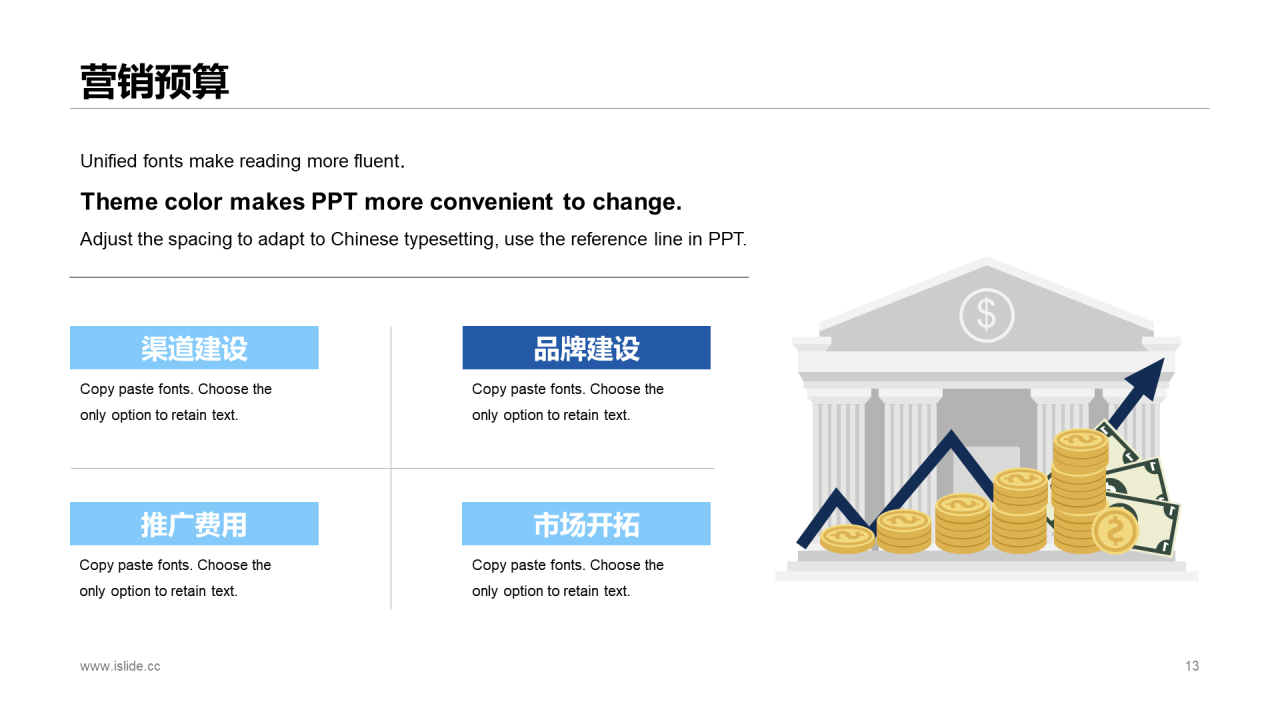 营销预算

Unified fonts make reading more fluent.

Theme color makes PPT more convenient to change.

Adjust the spacing to adapt to Chinese typesetting, use the reference line in PPT.

渠道建设

Copy paste fonts. Choose the only option to retain text.

品牌建设

Copy paste fonts. Choose the only option to retain text.

推广费用

Copy paste fonts. Choose the only option to retain text.

市场开拓

Copy paste fonts. Choose the only option to retain text.

$

www.islide.cc

13